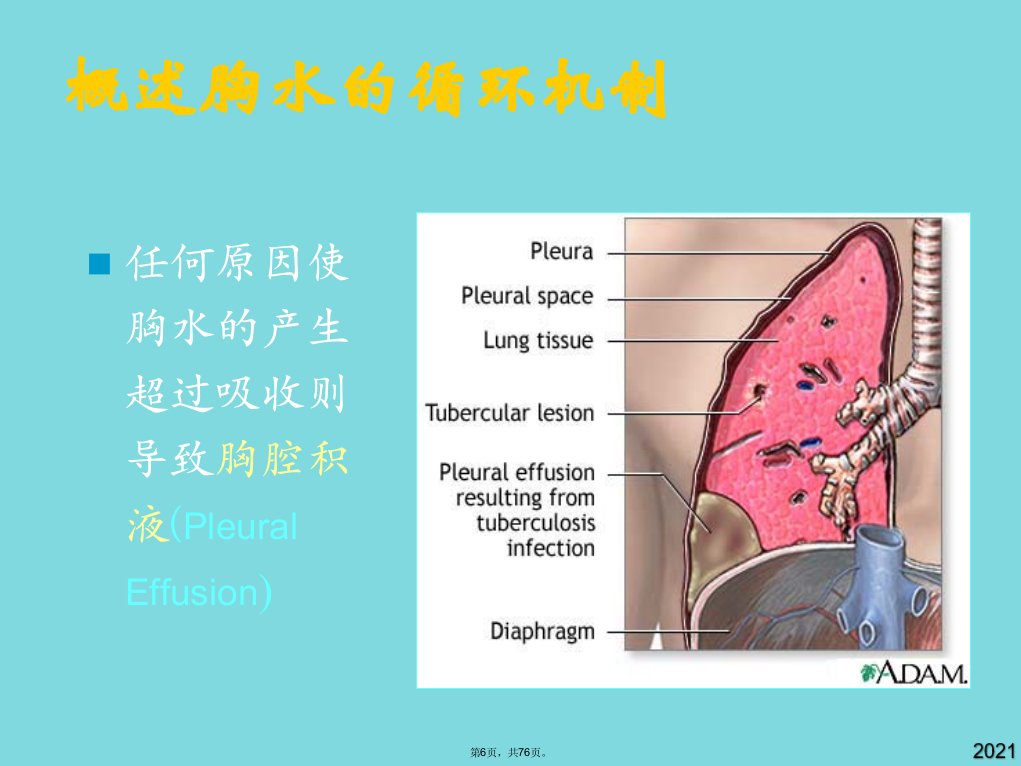 概述胸水的循环机制

任何原因使胸水的产生超过吸收则导致胸腔积液(Pleural Effusion)

Pleura
Pleural space
Lung tissue
Tubercular lesion
Pleural effusion resulting from tuberculosis infection
Diaphragm

A.D.A.M.

第6页，共76页。

2021